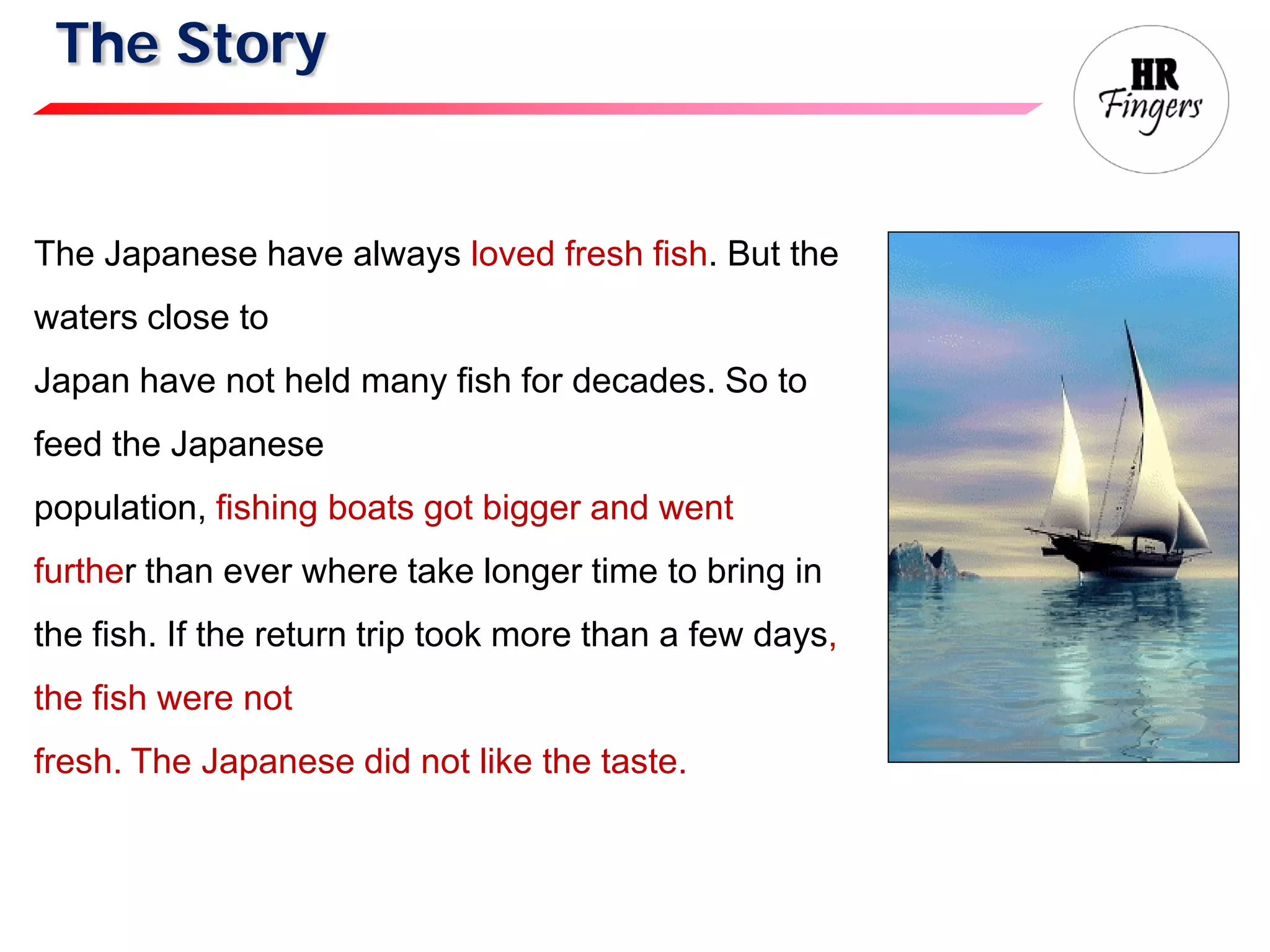 The Story

HR Fingers

The Japanese have always loved fresh fish. But the waters close to Japan have not held many fish for decades. So to feed the Japanese population, fishing boats got bigger and went further than ever where take longer time to bring in the fish. If the return trip took more than a few days, the fish were not fresh. The Japanese did not like the taste.